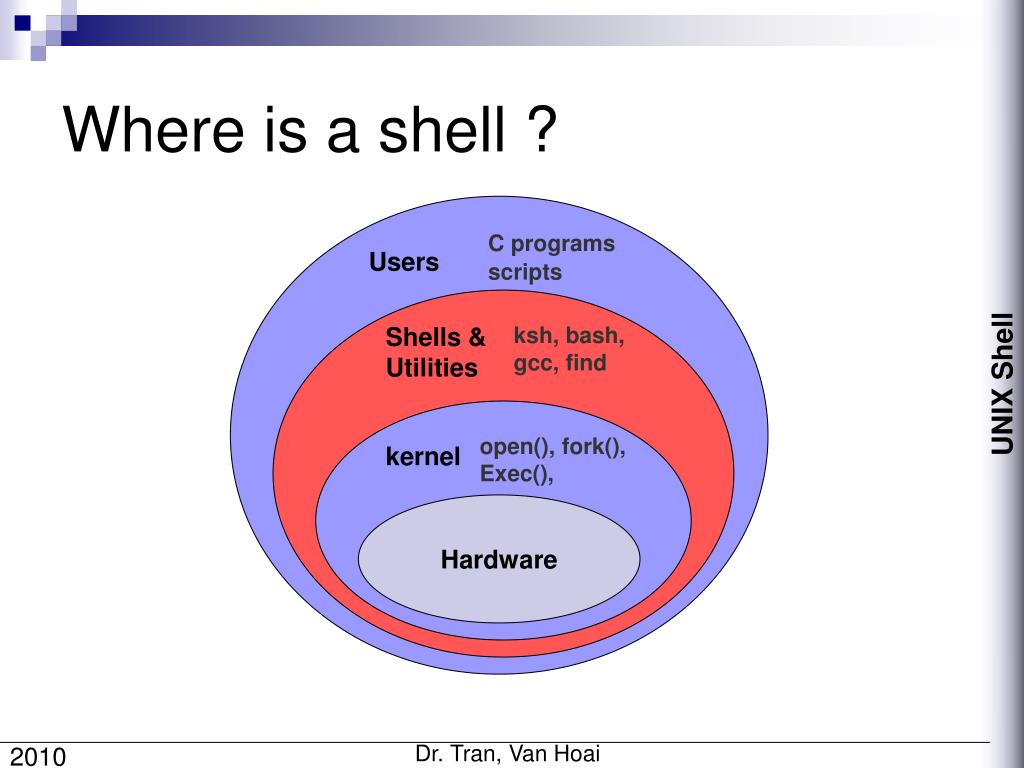 Where is a shell ?

Users

C programs
scripts

Shells &
Utilities

ksh, bash,
gcc, find

kernel

open(), fork(),
Exec(),

Hardware

UNIX Shell

2010

Dr. Tran, Van Hoai